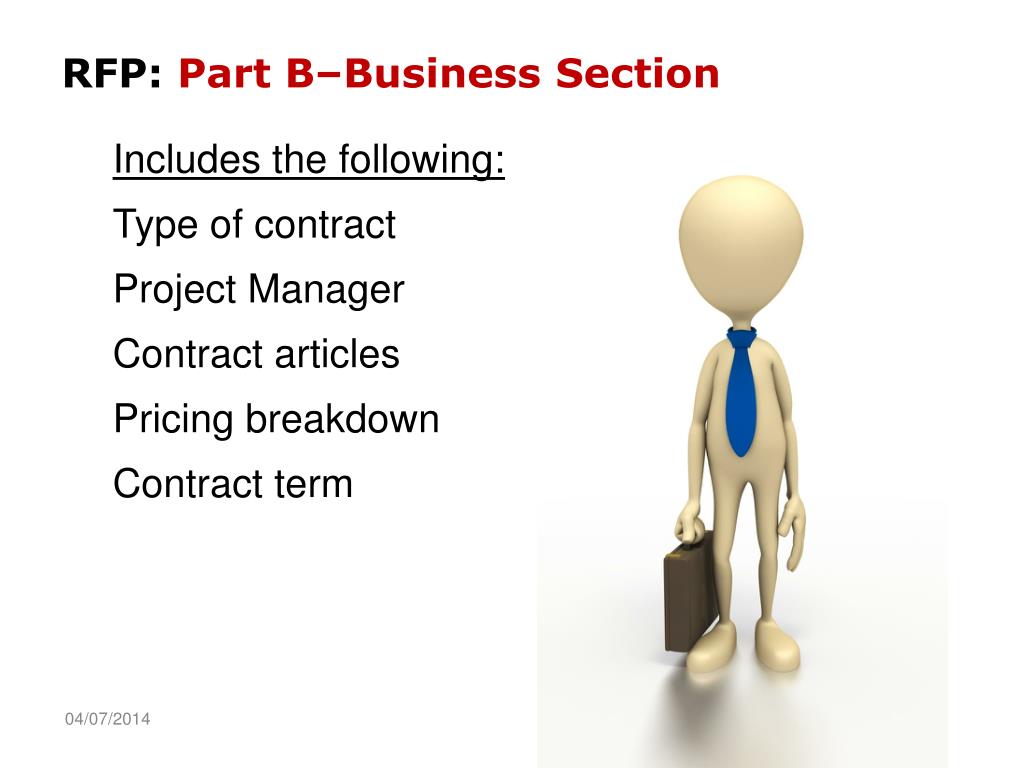 RFP: Part B–Business Section

Includes the following:

Type of contract

Project Manager

Contract articles

Pricing breakdown

Contract term

04/07/2014